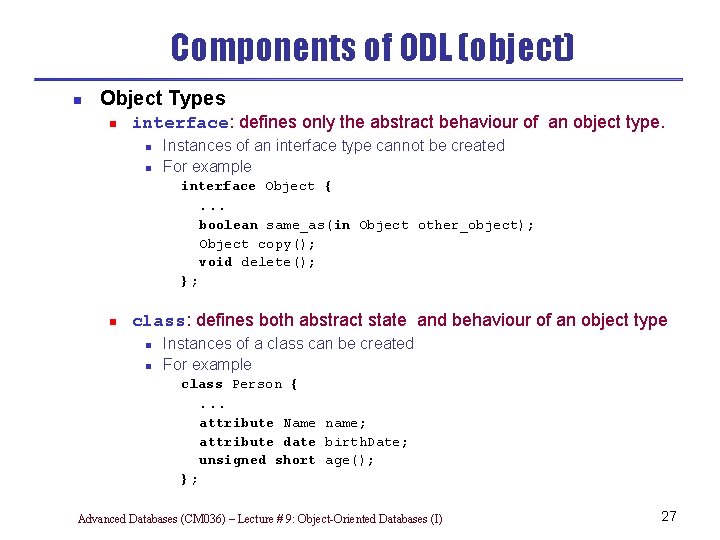 Components of ODL (object)

Object Types

interface: defines only the abstract behaviour of an object type.

Instances of an interface type cannot be created

For example

interface Object {
...
boolean same_as(in Object other_object);
Object copy();
void delete();
};

class: defines both abstract state and behaviour of an object type

Instances of a class can be created

For example

class Person {
...
attribute Name name;
attribute date birthDate;
unsigned short age();
};

Advanced Databases (CM036) – Lecture # 9: Object-Oriented Databases (I)

27